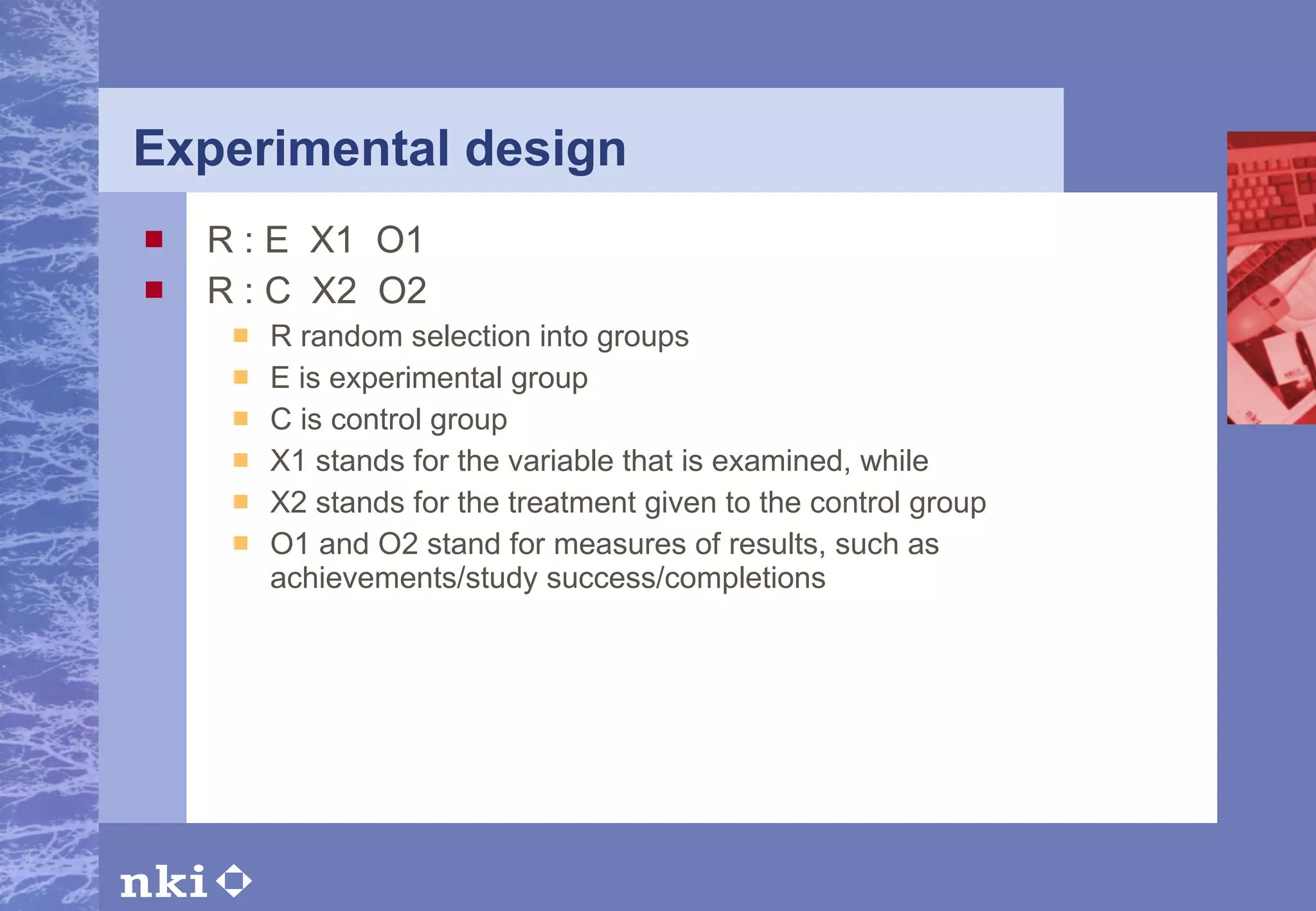 Experimental design

R : E X1 O1
R : C X2 O2
R random selection into groups
E is experimental group
C is control group
X1 stands for the variable that is examined, while
X2 stands for the treatment given to the control group
O1 and O2 stand for measures of results, such as achievements/study success/completions

nki